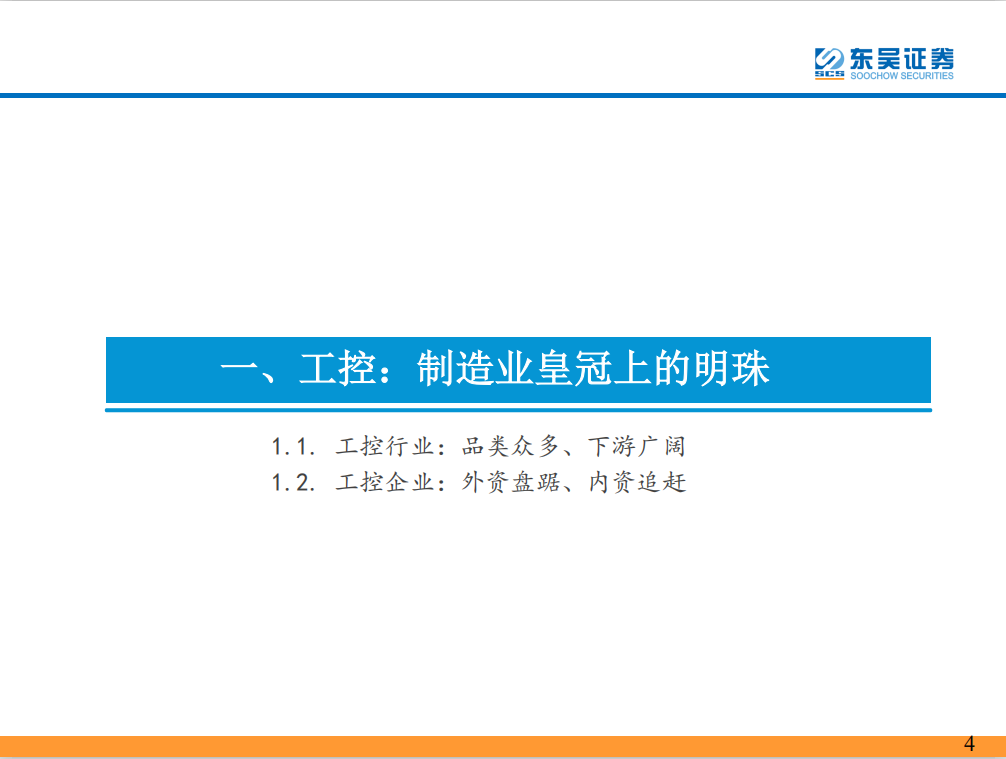 SCS 东吴证券
SOOCHOW SECURITIES

一、工控：制造业皇冠上的明珠

1.1. 工控行业：品类众多、下游广阔
1.2. 工控企业：外资盘踞、内资追赶

4